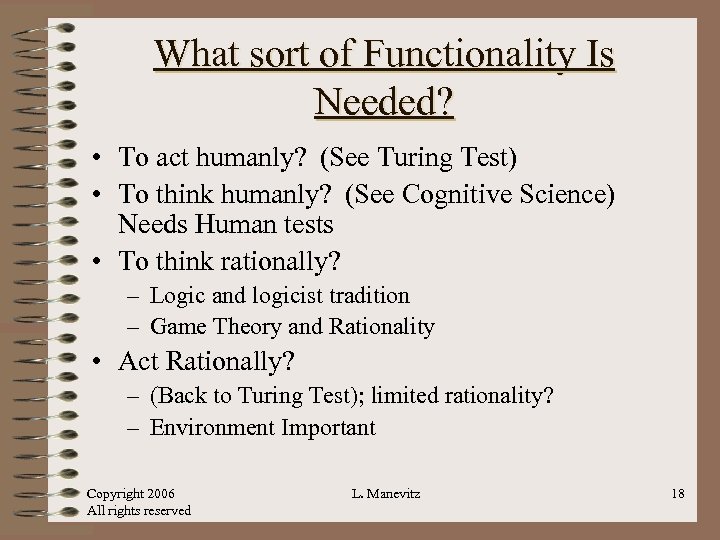 What sort of Functionality Is Needed?

• To act humanly? (See Turing Test)
• To think humanly? (See Cognitive Science) Needs Human tests
• To think rationally?
  – Logic and logicist tradition
  – Game Theory and Rationality
• Act Rationally?
  – (Back to Turing Test); limited rationality?
  – Environment Important

Copyright 2006
All rights reserved

L. Manevitz

18